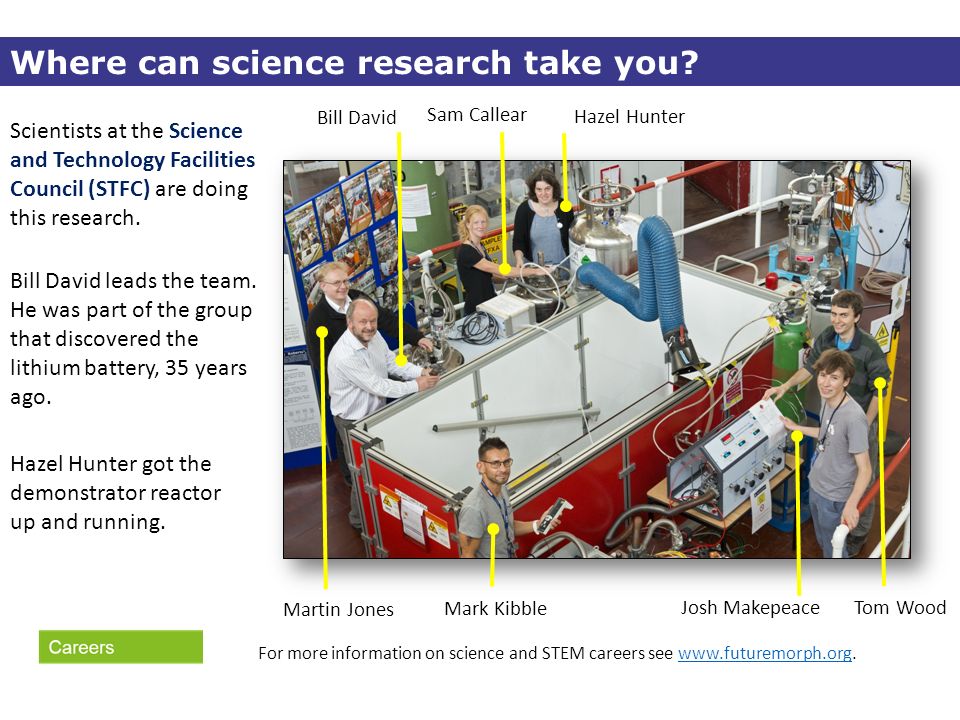 Where can science research take you?

Scientists at the Science and Technology Facilities Council (STFC) are doing this research.

Bill David leads the team. He was part of the group that discovered the lithium battery, 35 years ago.

Hazel Hunter got the demonstrator reactor up and running.

Bill David

Sam Callear

Hazel Hunter

Martin Jones

Mark Kibble

Josh Makepeace

Tom Wood

Careers

For more information on science and STEM careers see www.futuremorph.org.